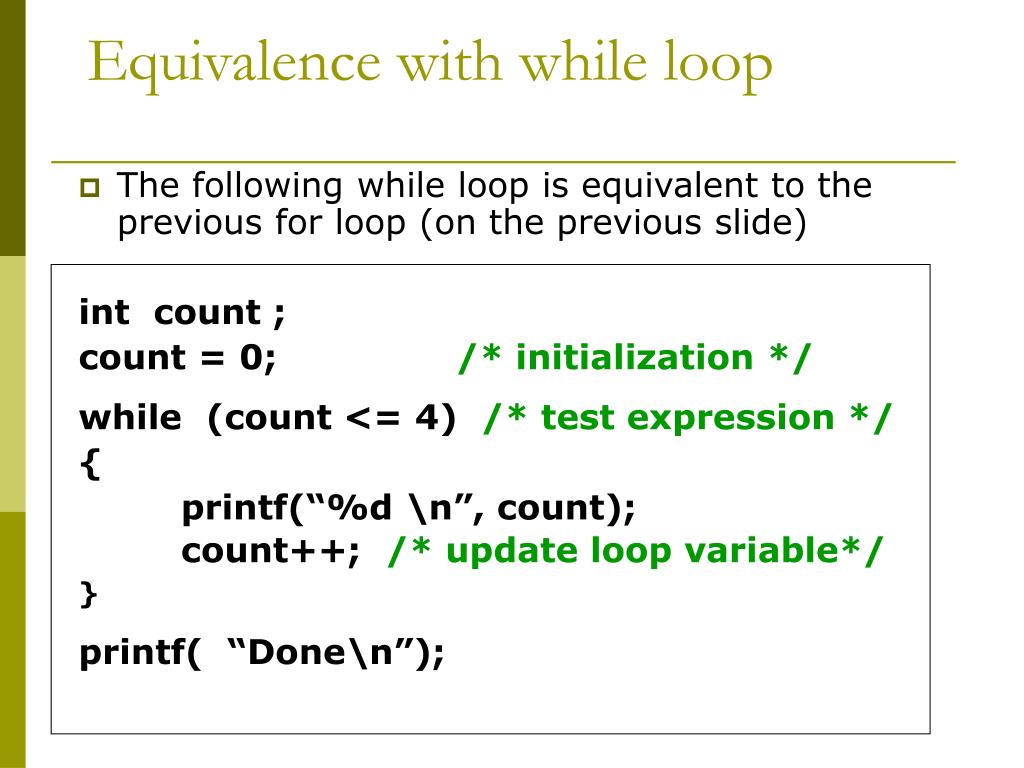 Equivalence with while loop

The following while loop is equivalent to the previous for loop (on the previous slide)

int count ;
count = 0; /* initialization */
while (count <= 4) /* test expression */
{
printf(“%d \n”, count);
count++; /* update loop variable*/
}
printf( “Done\n”);